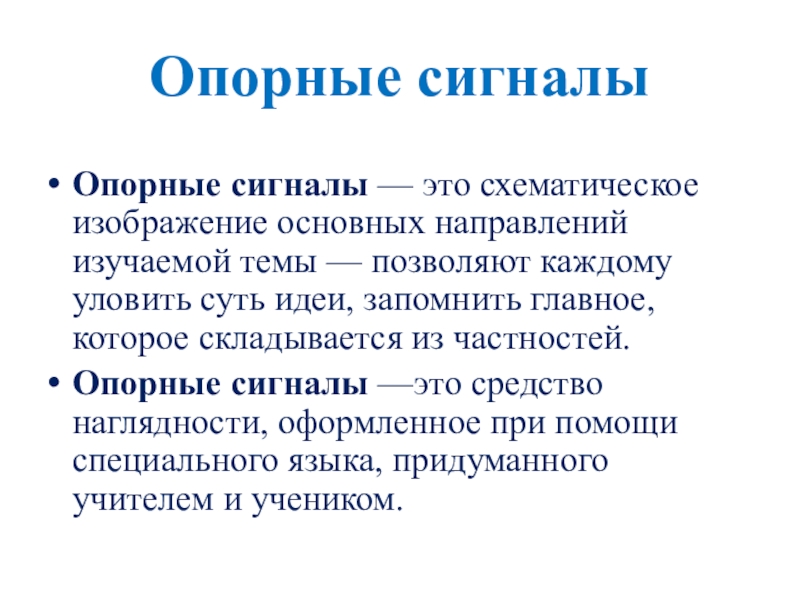 Опорные сигналы

• Опорные сигналы — это схематическое изображение основных направлений изучаемой темы — позволяют каждому уловить суть идеи, запомнить главное, которое складывается из частностей.

• Опорные сигналы —это средство наглядности, оформленное при помощи специального языка, придуманного учителем и учеником.